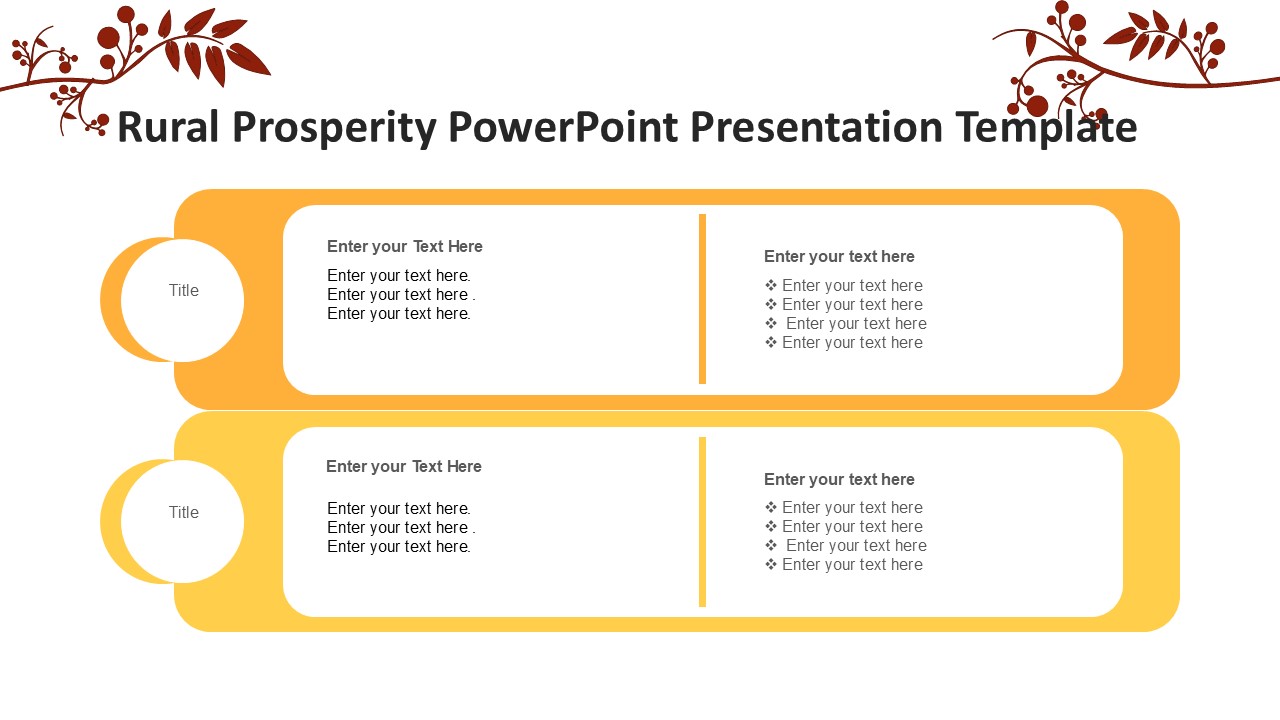 Rural Prosperity PowerPoint Presentation Template

Title

Enter your Text Here

Enter your text here.
Enter your text here .
Enter your text here.

Enter your text here

❖ Enter your text here
❖ Enter your text here
❖ Enter your text here
❖ Enter your text here

Title

Enter your Text Here

Enter your text here.
Enter your text here .
Enter your text here.

Enter your text here

❖ Enter your text here
❖ Enter your text here
❖ Enter your text here
❖ Enter your text here